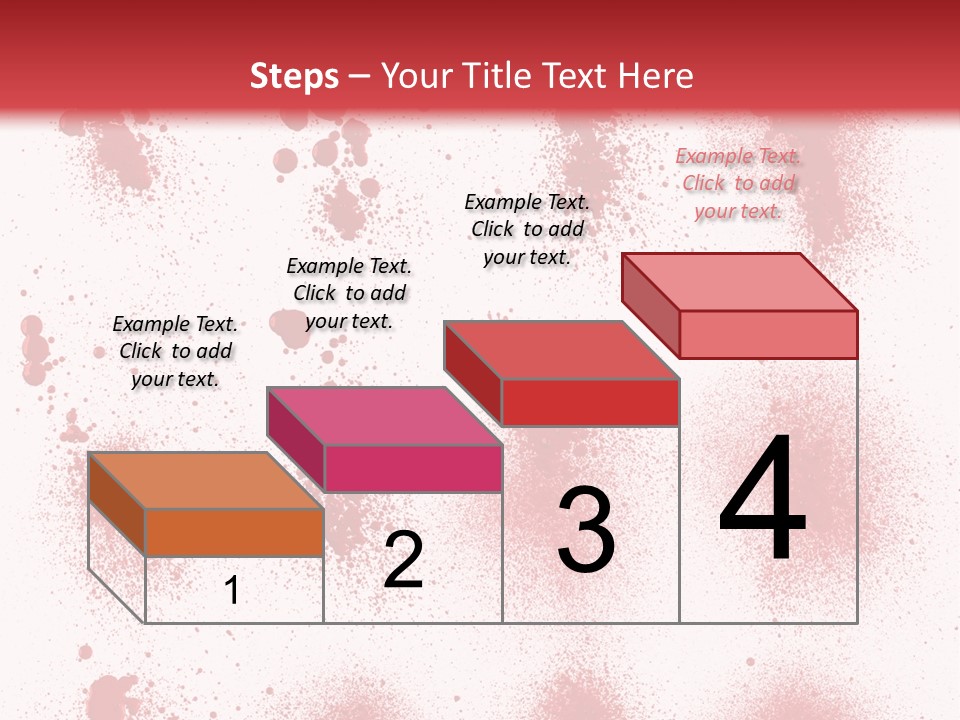 Steps – Your Title Text Here

Example Text. Click to add your text.

Example Text. Click to add your text.

Example Text. Click to add your text.

Example Text. Click to add your text.

1

2

3

4